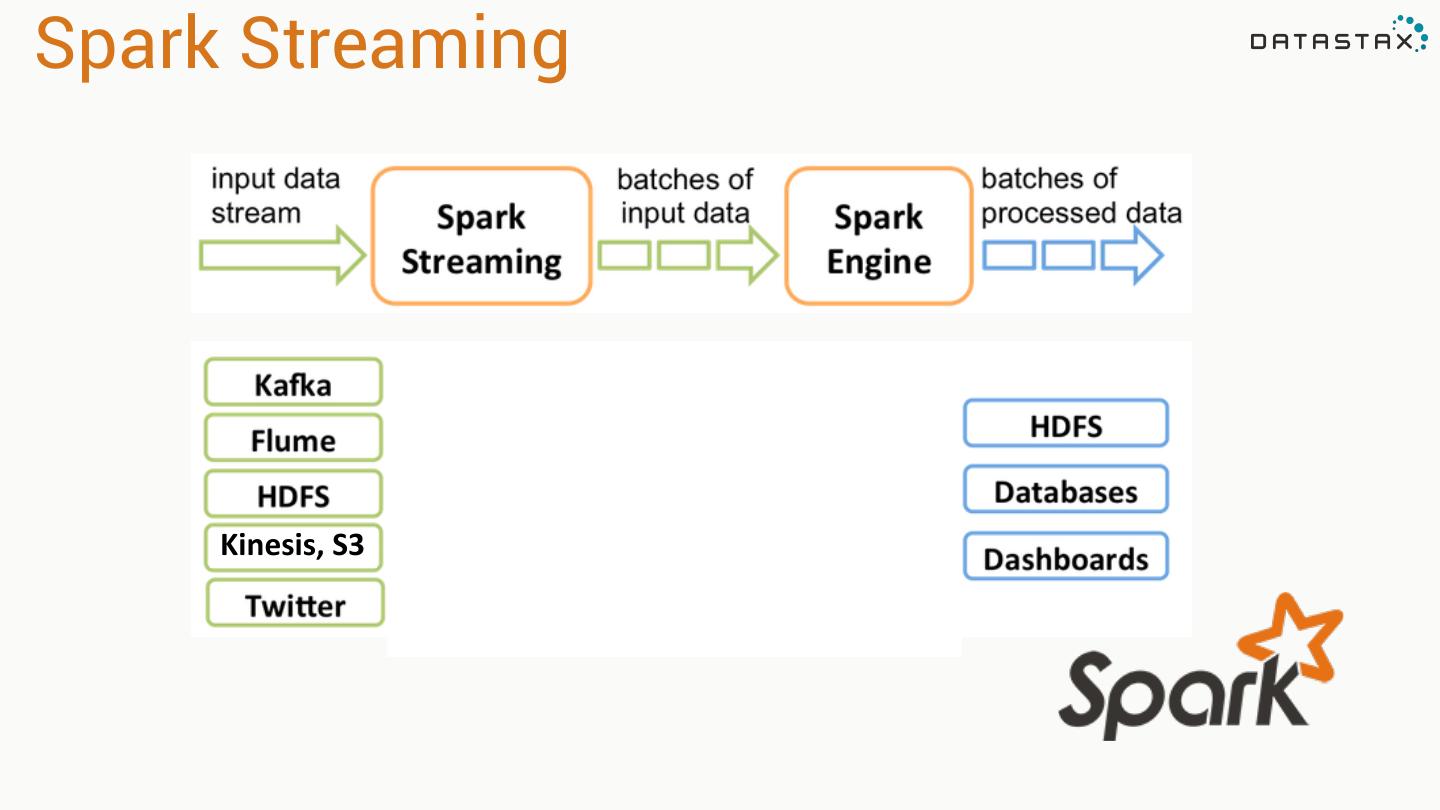 Spark Streaming

DATASTAX

input data stream

Spark Streaming

batches of input data

Spark Engine

batches of processed data

Kafka

Flume

HDFS

Kinesis, S3

Twitter

HDFS

Databases

Dashboards

Spark